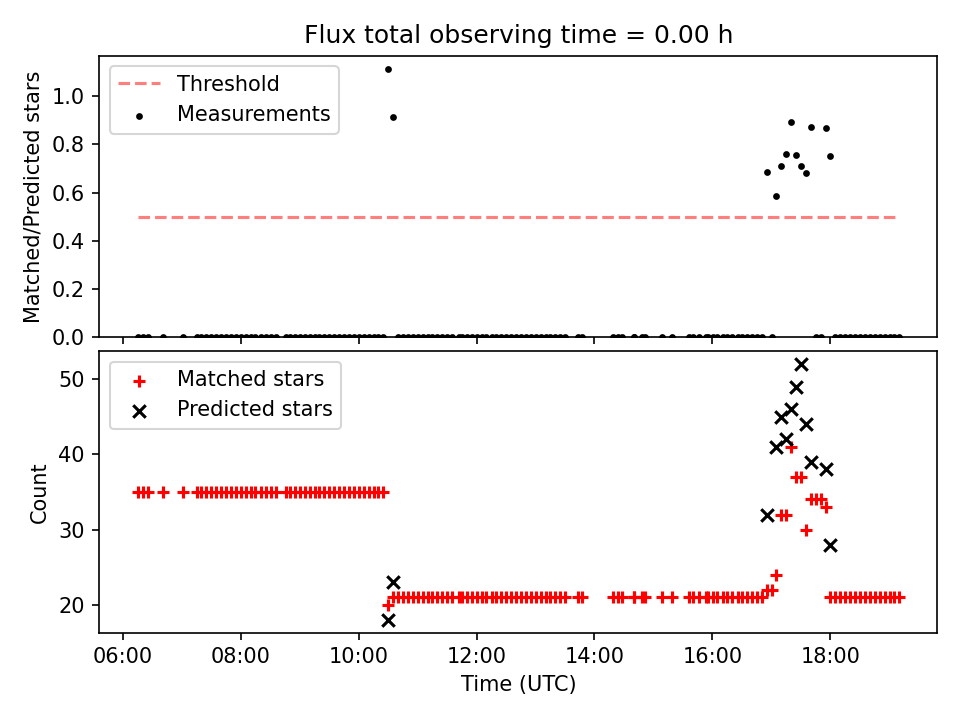 Flux total observing time = 0.00 h

Threshold
Measurements

Matched/Predicted stars

1.0
0.8
0.6
0.4
0.2
0.0

Matched stars
Predicted stars

Count

50
40
30
20

06:00
08:00
10:00
12:00
14:00
16:00
18:00

Time (UTC)